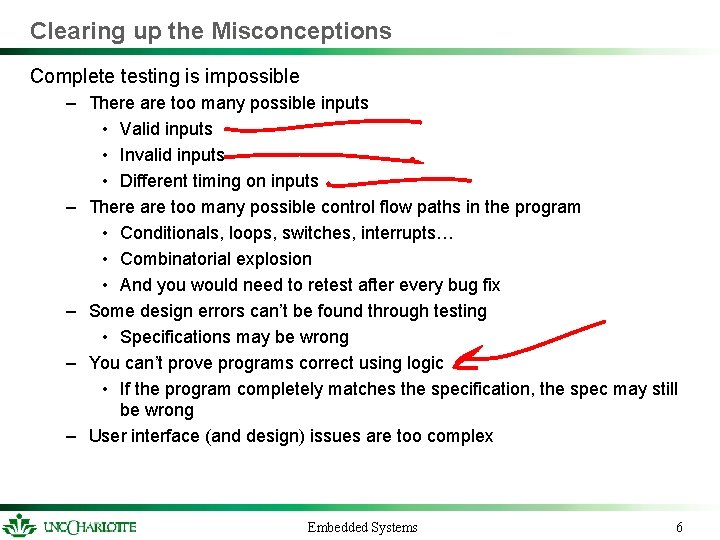 Clearing up the Misconceptions

Complete testing is impossible

– There are too many possible inputs
  • Valid inputs
  • Invalid inputs
  • Different timing on inputs
– There are too many possible control flow paths in the program
  • Conditionals, loops, switches, interrupts…
  • Combinatorial explosion
  • And you would need to retest after every bug fix
– Some design errors can't be found through testing
  • Specifications may be wrong
– You can't prove programs correct using logic
  • If the program completely matches the specification, the spec may still be wrong
– User interface (and design) issues are too complex

UNC CHARLOTTE

Embedded Systems

6